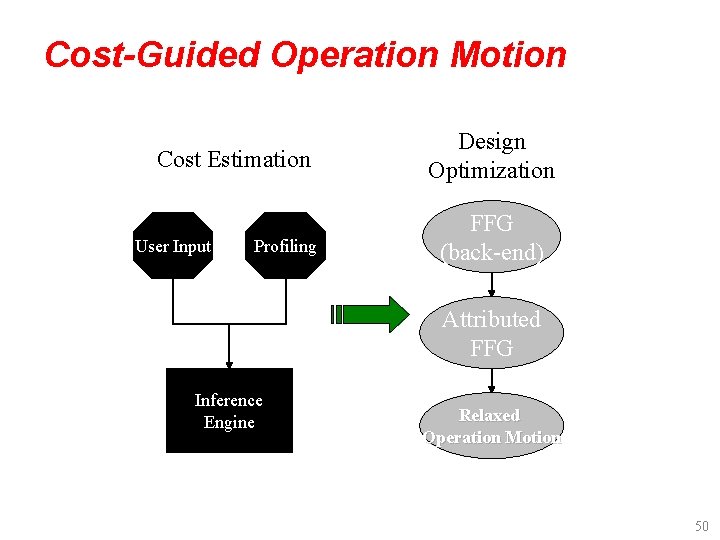 Cost-Guided Operation Motion

Cost Estimation

User Input

Profiling

Inference Engine

Design Optimization

FFG (back-end)

Attributed FFG

Relaxed Operation Motion

50